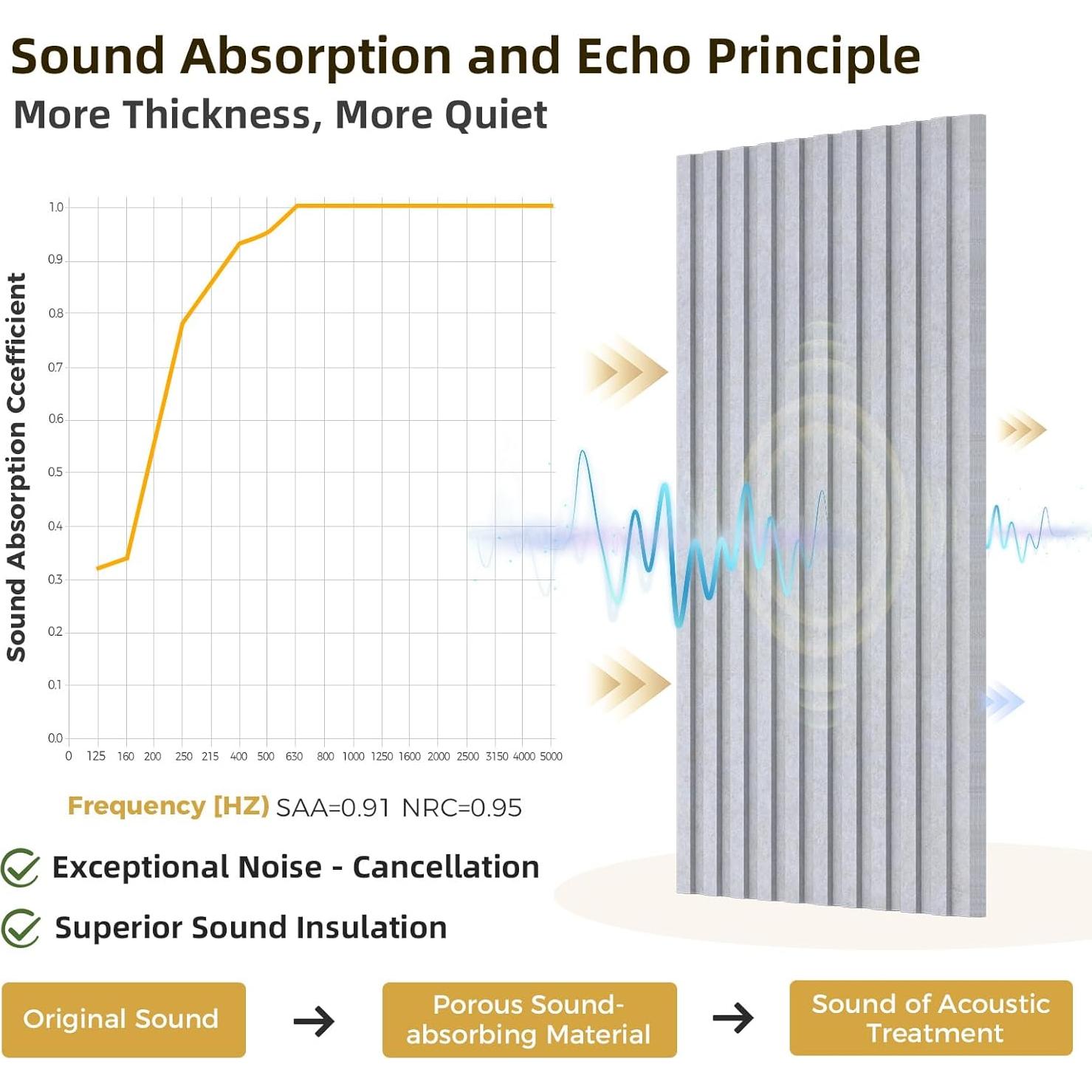 Sound Absorption and Echo Principle

More Thickness, More Quiet

Sound Absorption Ccefficient

1.0
0.9
0.8
0.7
0.6
0.5
0.4
0.3
0.2
0.1
0.0

0 125 160 200 250 215 400 500 630 800 1000 1250 1600 2000 2500 3150 4000 5000

Frequency [HZ] SAA=0.91 NRC=0.95

Exceptional Noise - Cancellation

Superior Sound Insulation

Original Sound → Porous Sound-absorbing Material → Sound of Acoustic Treatment